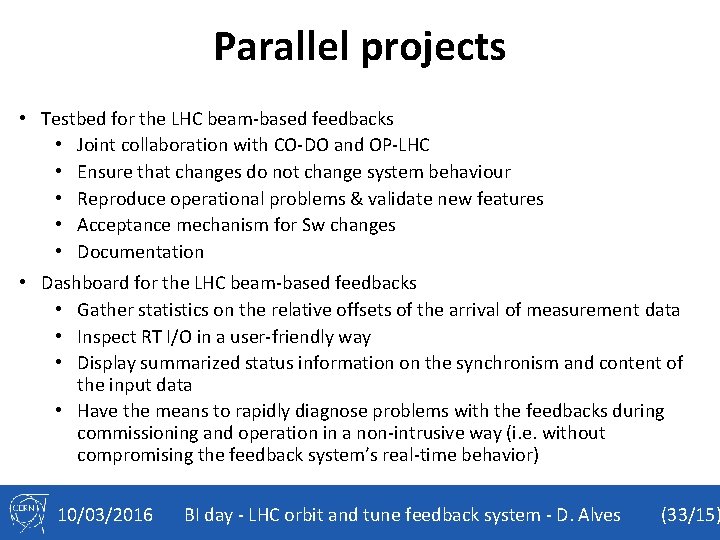 Parallel projects

• Testbed for the LHC beam-based feedbacks
  • Joint collaboration with CO-DO and OP-LHC
  • Ensure that changes do not change system behaviour
  • Reproduce operational problems & validate new features
  • Acceptance mechanism for Sw changes
  • Documentation
• Dashboard for the LHC beam-based feedbacks
  • Gather statistics on the relative offsets of the arrival of measurement data
  • Inspect RT I/O in a user-friendly way
  • Display summarized status information on the synchronism and content of the input data
  • Have the means to rapidly diagnose problems with the feedbacks during commissioning and operation in a non-intrusive way (i.e. without compromising the feedback system's real-time behavior)

CERN

10/03/2016 BI day - LHC orbit and tune feedback system - D. Alves (33/15)